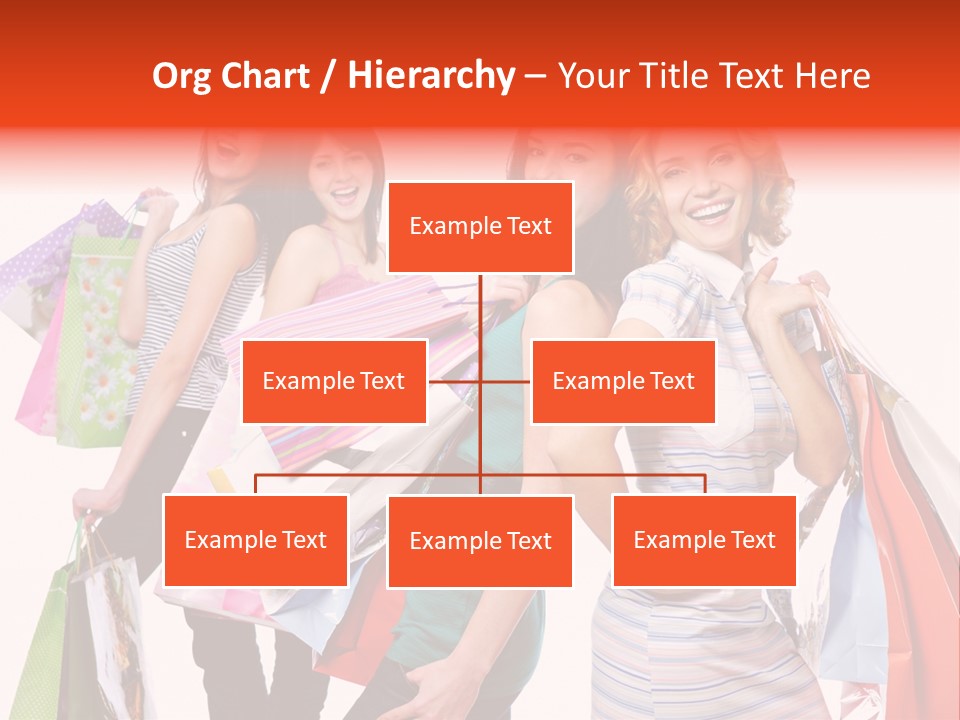 Org Chart / Hierarchy – Your Title Text Here

Example Text

Example Text

Example Text

Example Text

Example Text

Example Text